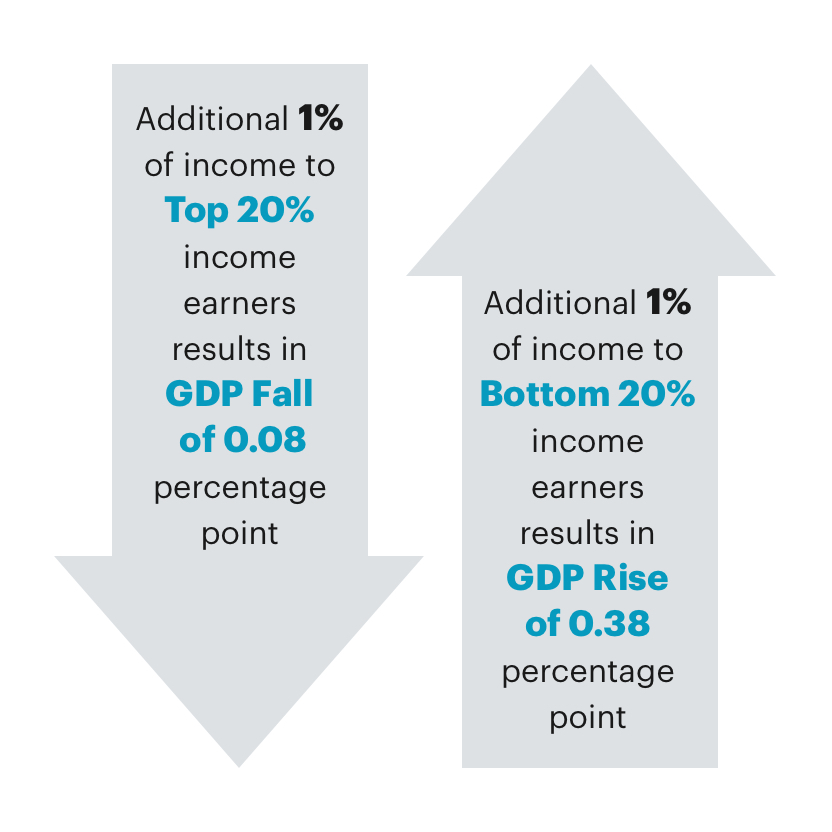 Additional 1% of income to Top 20% income earners results in GDP Fall of 0.08 percentage point

Additional 1% of income to Bottom 20% income earners results in GDP Rise of 0.38 percentage point